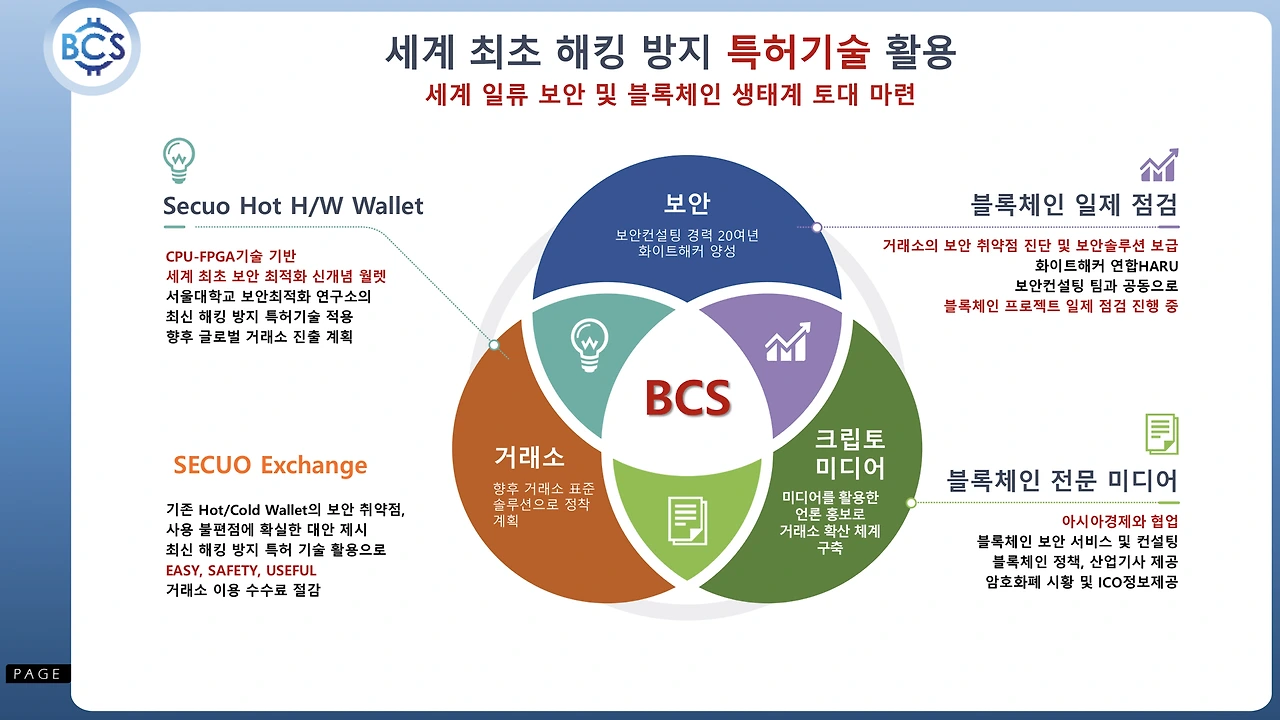 BCS

세계 최초 해킹 방지 특허기술 활용
세계 일류 보안 및 블록체인 생태계 토대 마련

Secuo Hot H/W Wallet

CPU-FPGA기술 기반
세계 최초 보안 최적화 신개념 월렛
서울대학교 보안최적화 연구소의
최신 해킹 방지 특허기술 적용
향후 글로벌 거래소 진출 계획

SECUO Exchange

기존 Hot/Cold Wallet의 보안 취약점,
사용 불편점에 확실한 대안 제시
최신 해킹 방지 특허 기술 활용으로
EASY, SAFETY, USEFUL
거래소 이용 수수료 절감

보안
보안컨설팅 경력 20여년
화이트해커 양성

BCS

거래소
향후 거래소 표준 솔루션으로 정착 계획

크립토 미디어
미디어를 활용한 언론 홍보로 거래소 확산 체계 구축

블록체인 일제 점검

거래소의 보안 취약점 진단 및 보안솔루션 보급
화이트해커 연합HARU
보안컨설팅 팀과 공동으로
블록체인 프로젝트 일제 점검 진행 중

블록체인 전문 미디어

아시아경제와 협업
블록체인 보안 서비스 및 컨설팅
블록체인 정책, 산업기사 제공
암호화폐 시황 및 ICO정보제공

PAGE